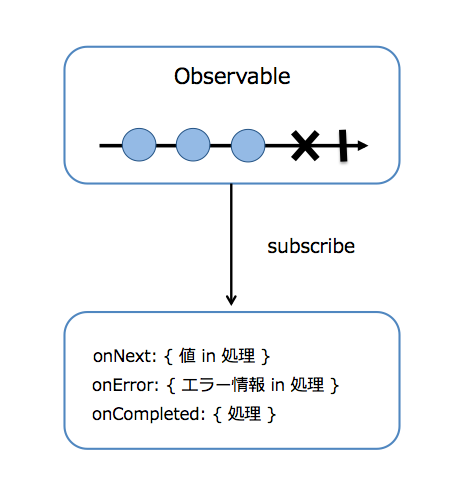 Observable

subscribe

onNext: { 値 in 処理 }
onError: { エラー情報 in 処理 }
onCompleted: { 処理 }